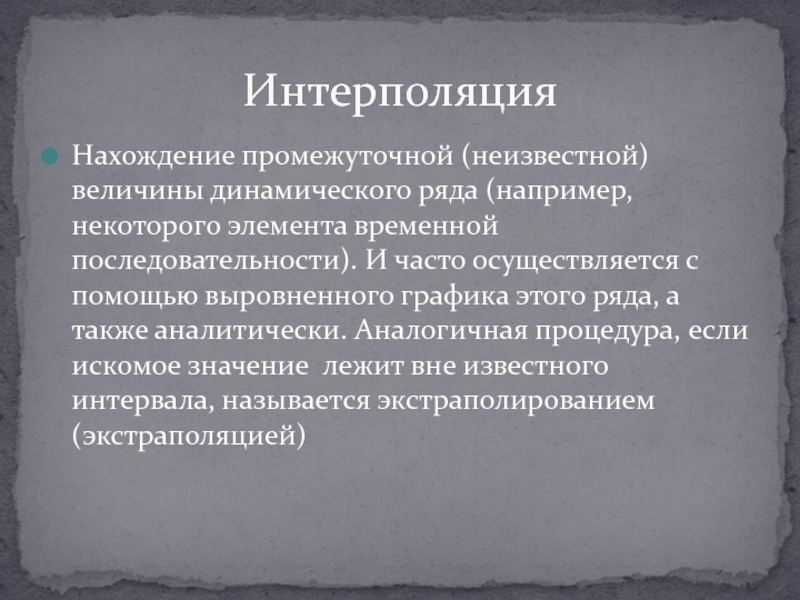 Интерполяция

Нахождение промежуточной (неизвестной) величины динамического ряда (например, некоторого элемента временной последовательности). И часто осуществляется с помощью выровненного графика этого ряда, а также аналитически. Аналогичная процедура, если искомое значение  лежит вне известного интервала, называется экстраполированием (экстраполяцией)